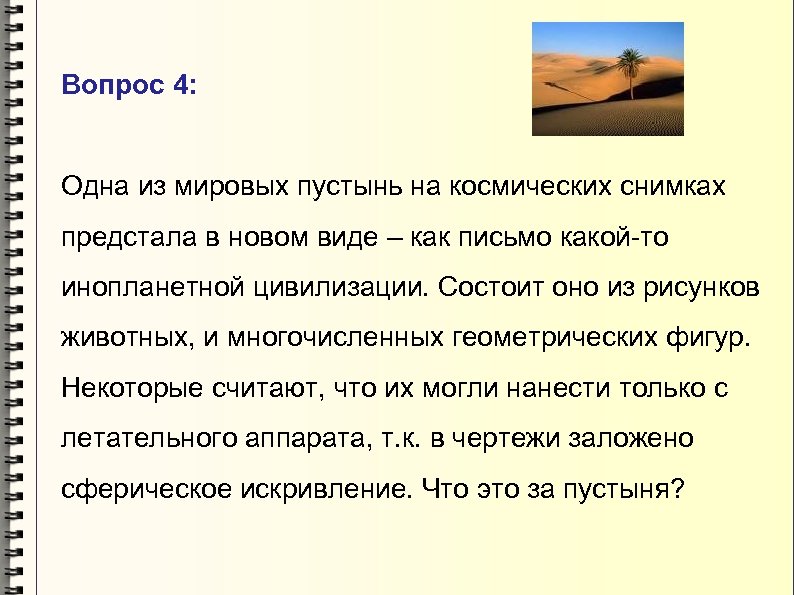 Вопрос 4:

Одна из мировых пустынь на космических снимках предстала в новом виде – как письмо какой-то инопланетной цивилизации. Состоит оно из рисунков животных, и многочисленных геометрических фигур. Некоторые считают, что их могли нанести только с летательного аппарата, т.к. в чертежи заложено сферическое искривление. Что это за пустыня?